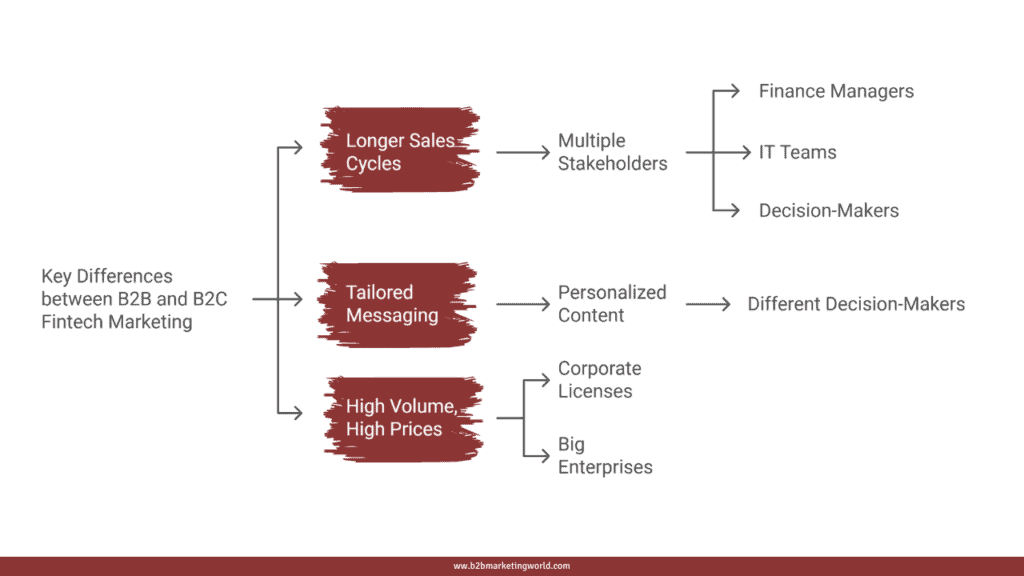 Key Differences between B2B and B2C Fintech Marketing

Longer Sales Cycles

Multiple Stakeholders

Finance Managers

IT Teams

Decision-Makers

Tailored Messaging

Personalized Content

Different Decision-Makers

High Volume, High Prices

Corporate Licenses

Big Enterprises

www.b2bmarketingworld.com